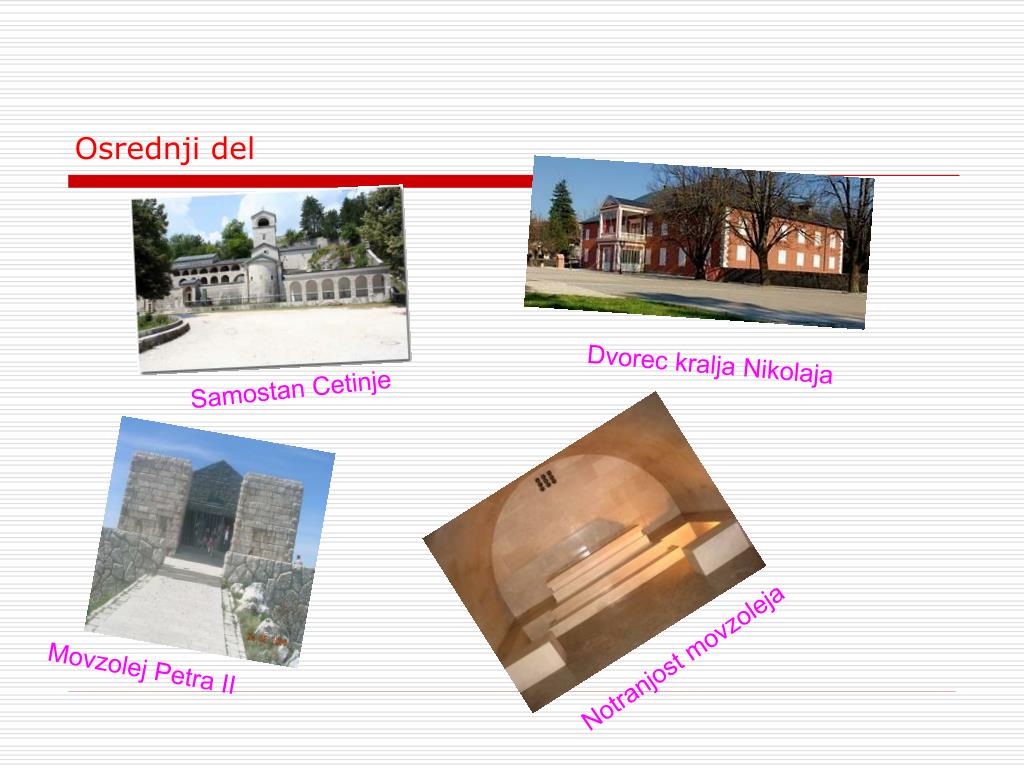 Osrednji del

Samostan Cetinje

Dvorec kralja Nikolaja

Movzolej Petra II

Notranjost movzoleja